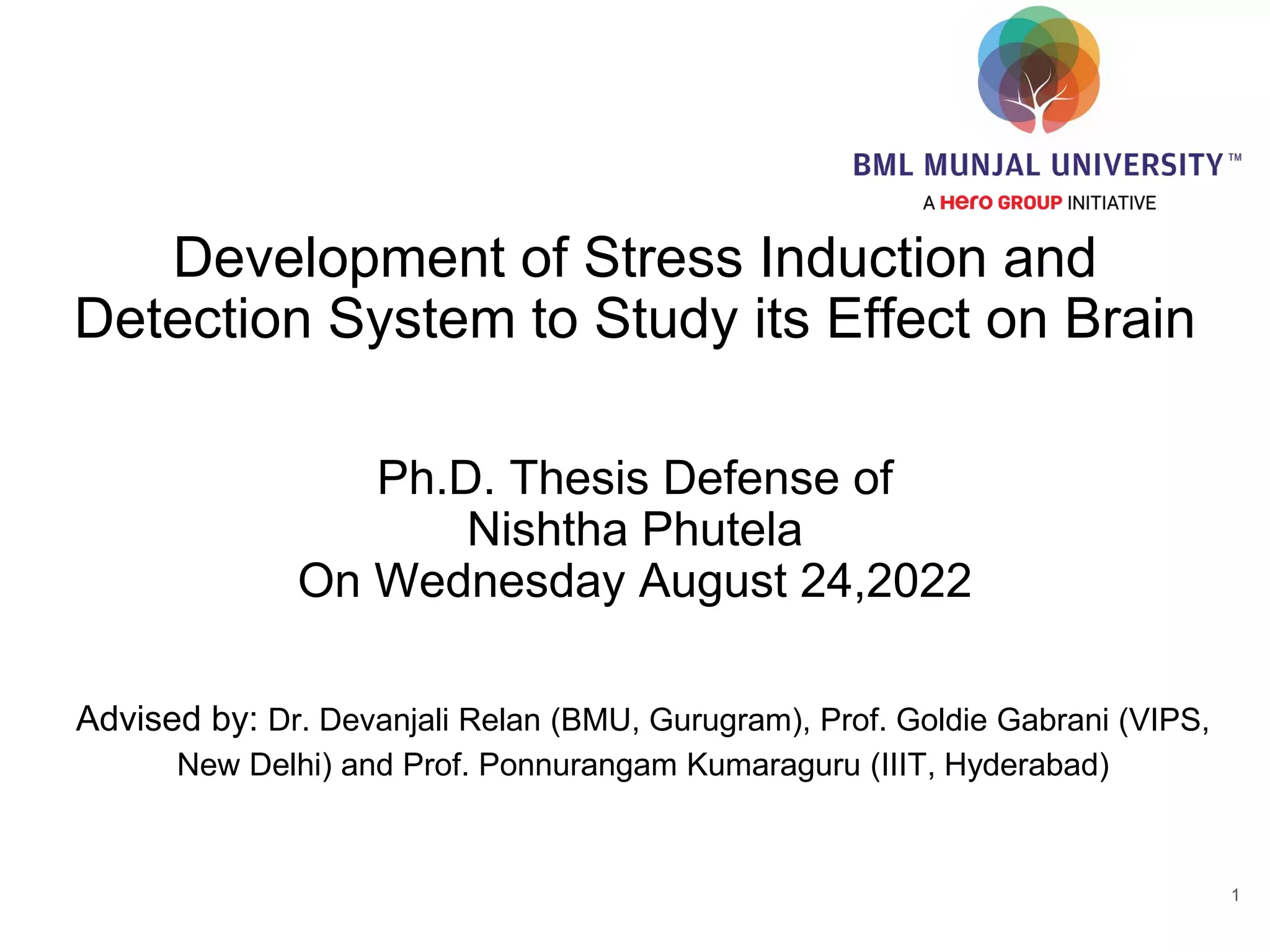 BML MUNJAL UNIVERSITY™
A Hero GROUP INITIATIVE

Development of Stress Induction and Detection System to Study its Effect on Brain

Ph.D. Thesis Defense of
Nishtha Phutela
On Wednesday August 24,2022

Advised by: Dr. Devanjali Relan (BMU, Gurugram), Prof. Goldie Gabrani (VIPS, New Delhi) and Prof. Ponnurangam Kumaraguru (IIIT, Hyderabad)

1